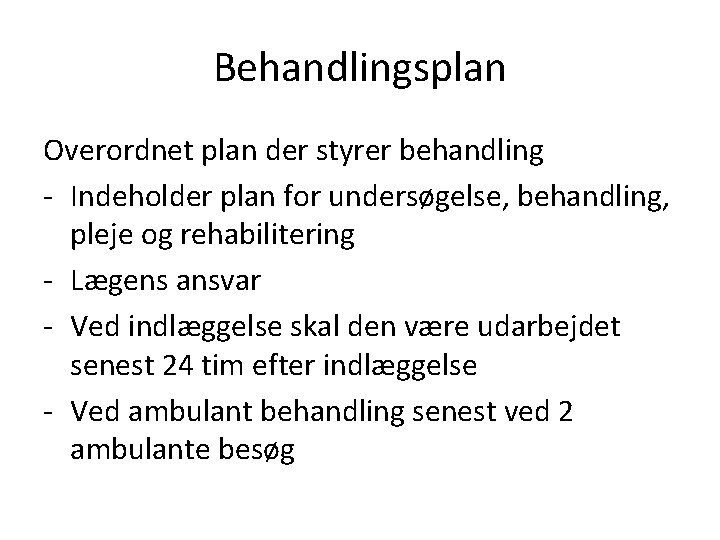 Behandlingsplan

Overordnet plan der styrer behandling

- Indeholder plan for undersøgelse, behandling, pleje og rehabilitering
- Lægens ansvar
- Ved indlæggelse skal den være udarbejdet senest 24 tim efter indlæggelse
- Ved ambulant behandling senest ved 2 ambulante besøg